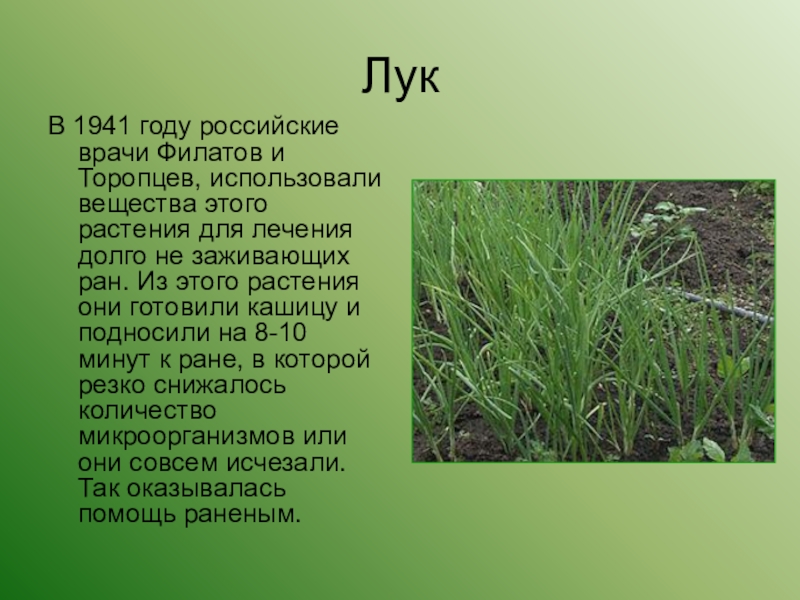 Лук

В 1941 году российские врачи Филатов и Торопцев, использовали вещества этого растения для лечения долго не заживающих ран. Из этого растения они готовили кашицу и подносили на 8-10 минут к ране, в которой резко снижалось количество микроорганизмов или они совсем исчезали. Так оказывалась помощь раненым.